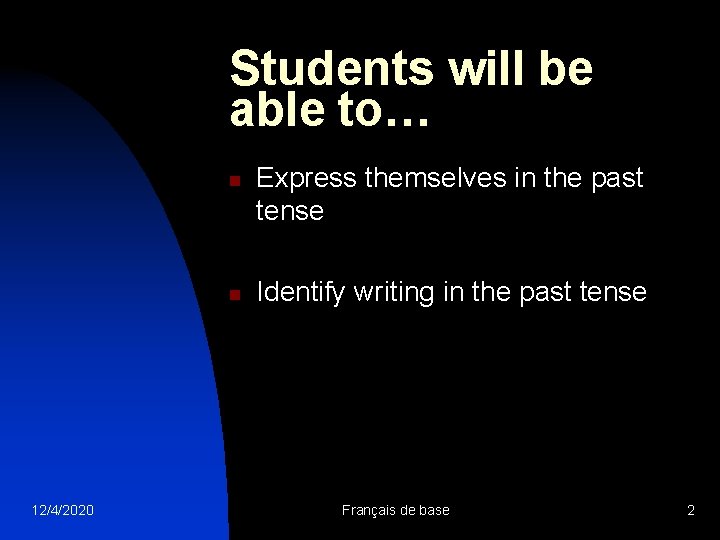 Students will be able to…

- Express themselves in the past tense
- Identify writing in the past tense

12/4/2020

Français de base

2